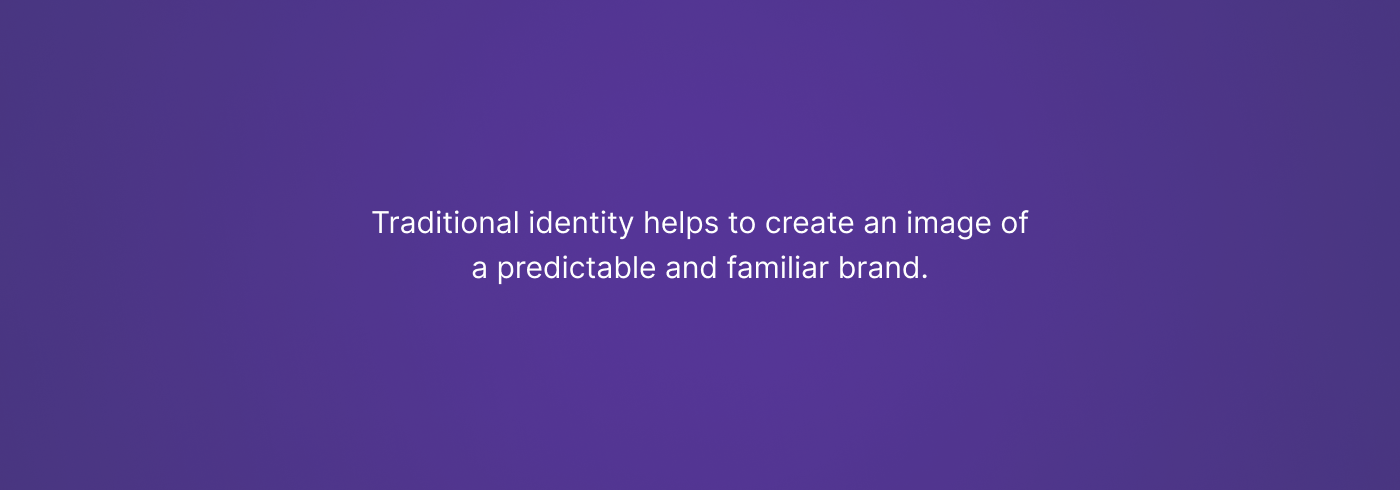 Traditional identity helps to create an image of a predictable and familiar brand.